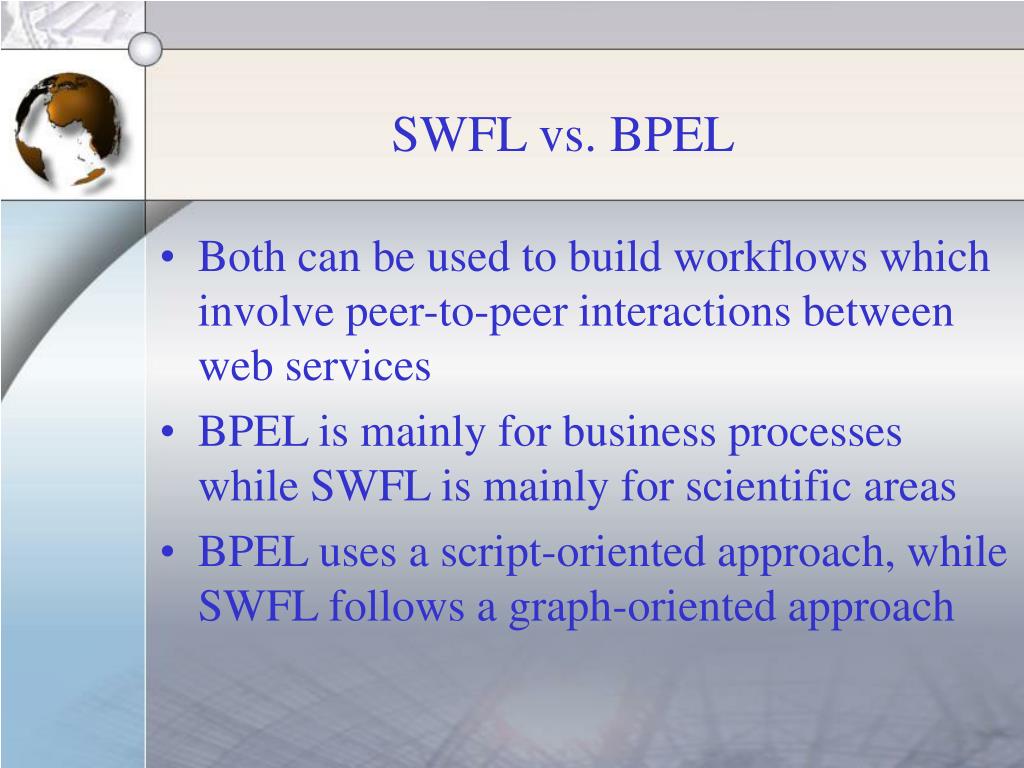 SWFL vs. BPEL

• Both can be used to build workflows which involve peer-to-peer interactions between web services

• BPEL is mainly for business processes while SWFL is mainly for scientific areas

• BPEL uses a script-oriented approach, while SWFL follows a graph-oriented approach